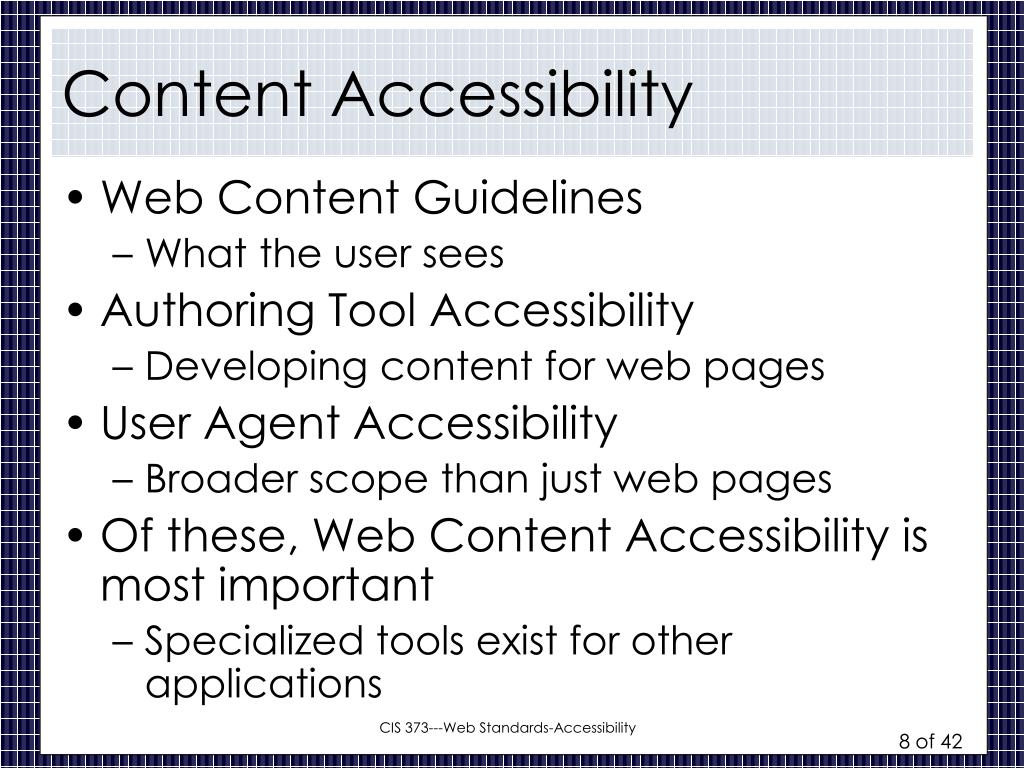 Content Accessibility

• Web Content Guidelines
– What the user sees
• Authoring Tool Accessibility
– Developing content for web pages
• User Agent Accessibility
– Broader scope than just web pages
• Of these, Web Content Accessibility is most important
– Specialized tools exist for other applications

CIS 373---Web Standards-Accessibility

8 of 42